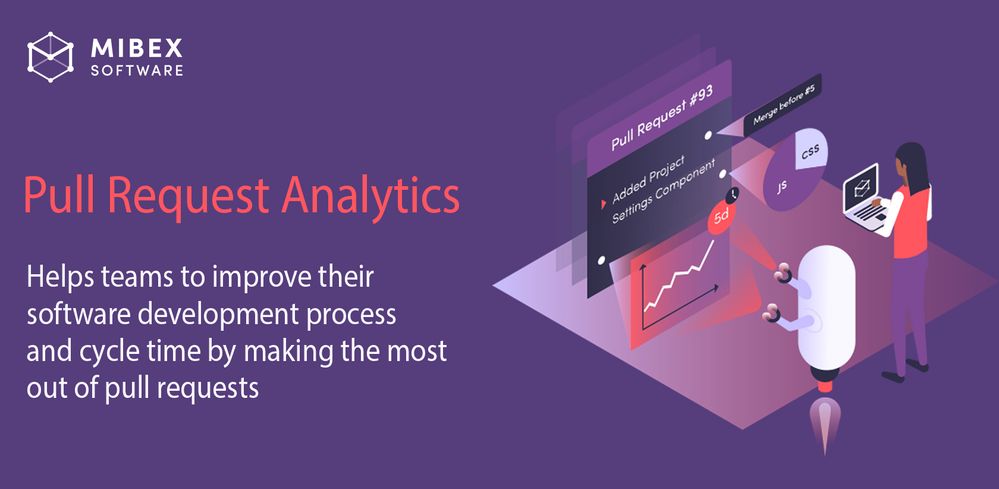 MIBEX SOFTWARE

Pull Request Analytics

Helps teams to improve their software development process and cycle time by making the most out of pull requests

Pull Request #93

Added Project Settings Component

Merge before #5

CSS

JS

5d